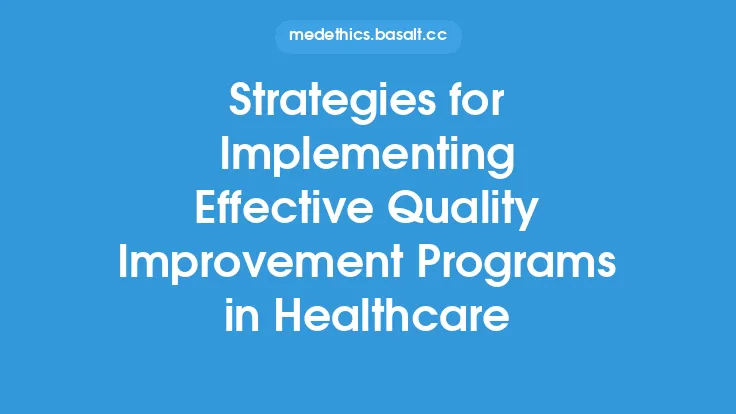 medethics.basalt.cc

Strategies for Implementing Effective Quality Improvement Programs in Healthcare